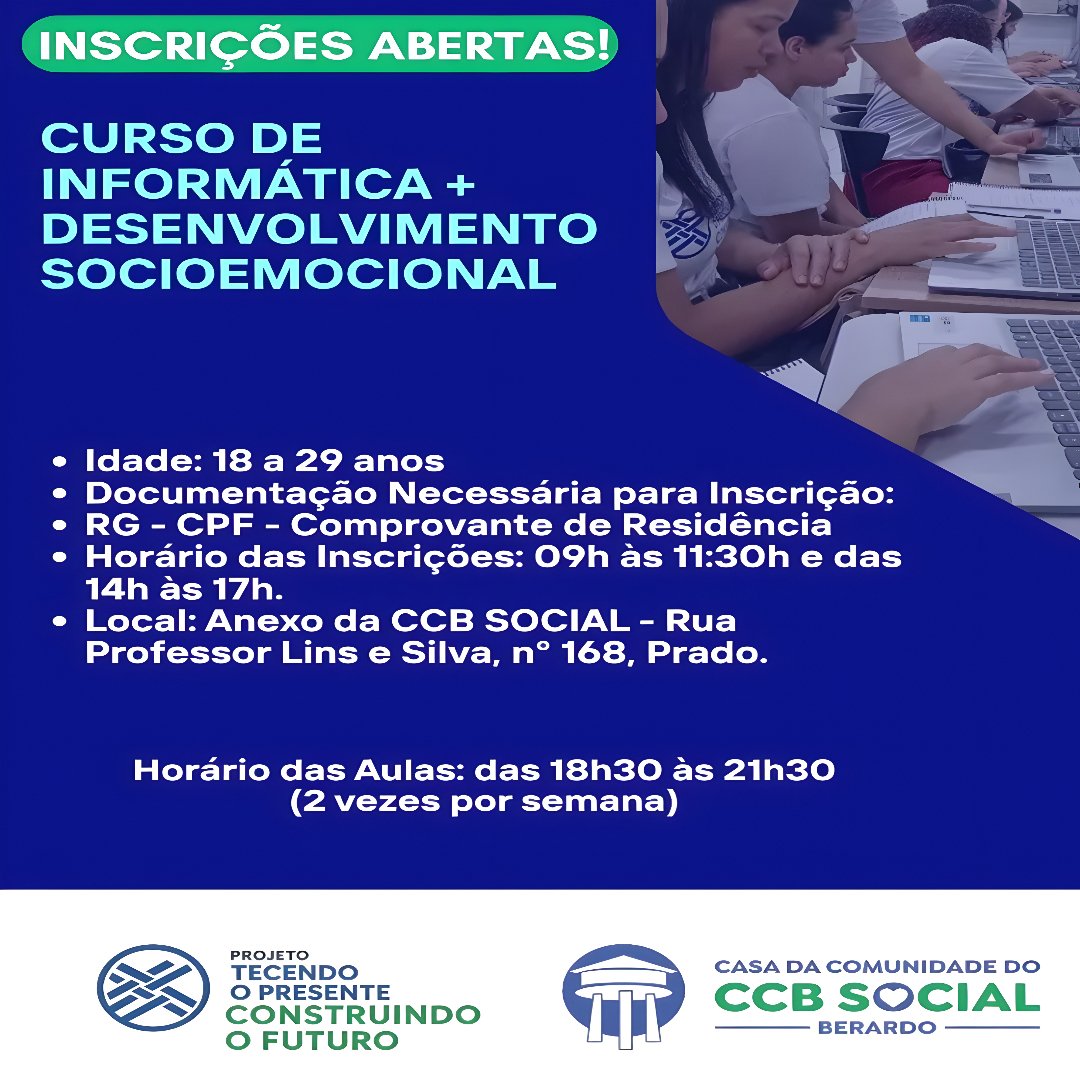 INSCRIÇÕES ABERTAS!

CURSO DE INFORMÁTICA + DESENVOLVIMENTO SOCIOEMOCIONAL

• Idade: 18 a 29 anos
• Documentação Necessária para Inscrição:
• RG - CPF - Comprovante de Residência
• Horário das Inscrições: 09h às 11:30h e das 14h às 17h.
• Local: Anexo da CCB SOCIAL - Rua Professor Lins e Silva, n° 168, Prado.

Horário das Aulas: das 18h30 às 21h30 (2 vezes por semana)

PROJETO
TECENDO O PRESENTE
CONSTRUINDO O FUTURO

CASA DA COMUNIDADE DO
CCB SOCIAL
BERARDO